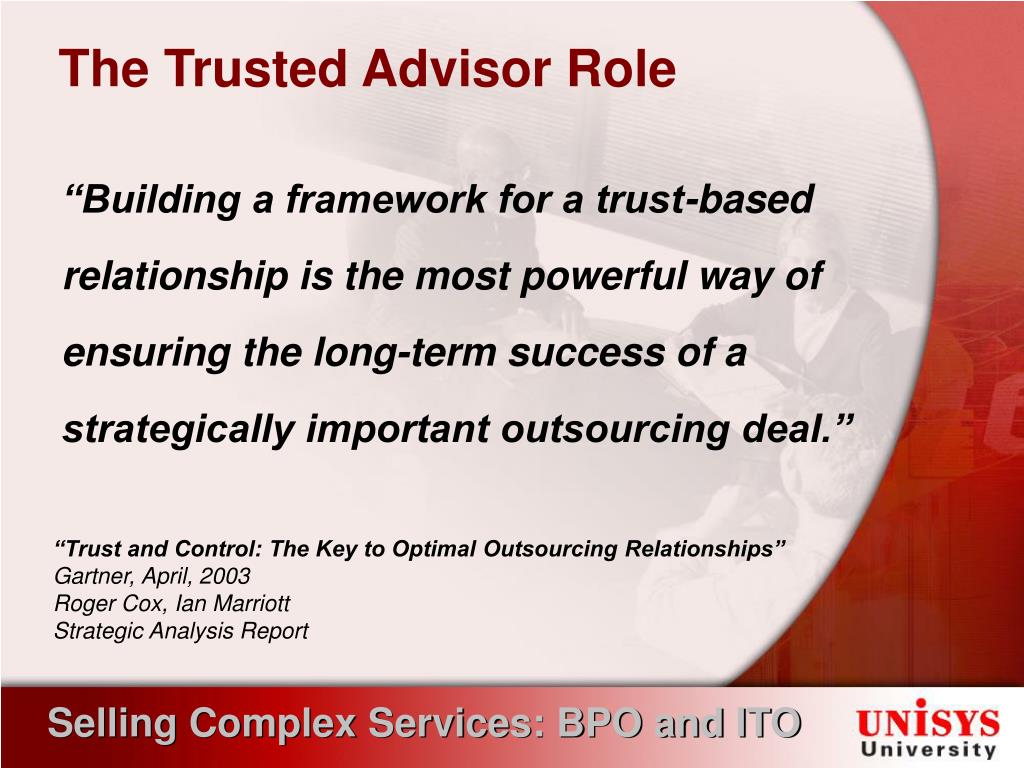 The Trusted Advisor Role

“Building a framework for a trust-based relationship is the most powerful way of ensuring the long-term success of a strategically important outsourcing deal.”

“Trust and Control: The Key to Optimal Outsourcing Relationships”
Gartner, April, 2003
Roger Cox, Ian Marriott
Strategic Analysis Report

Selling Complex Services: BPO and ITO

UNISYS
University